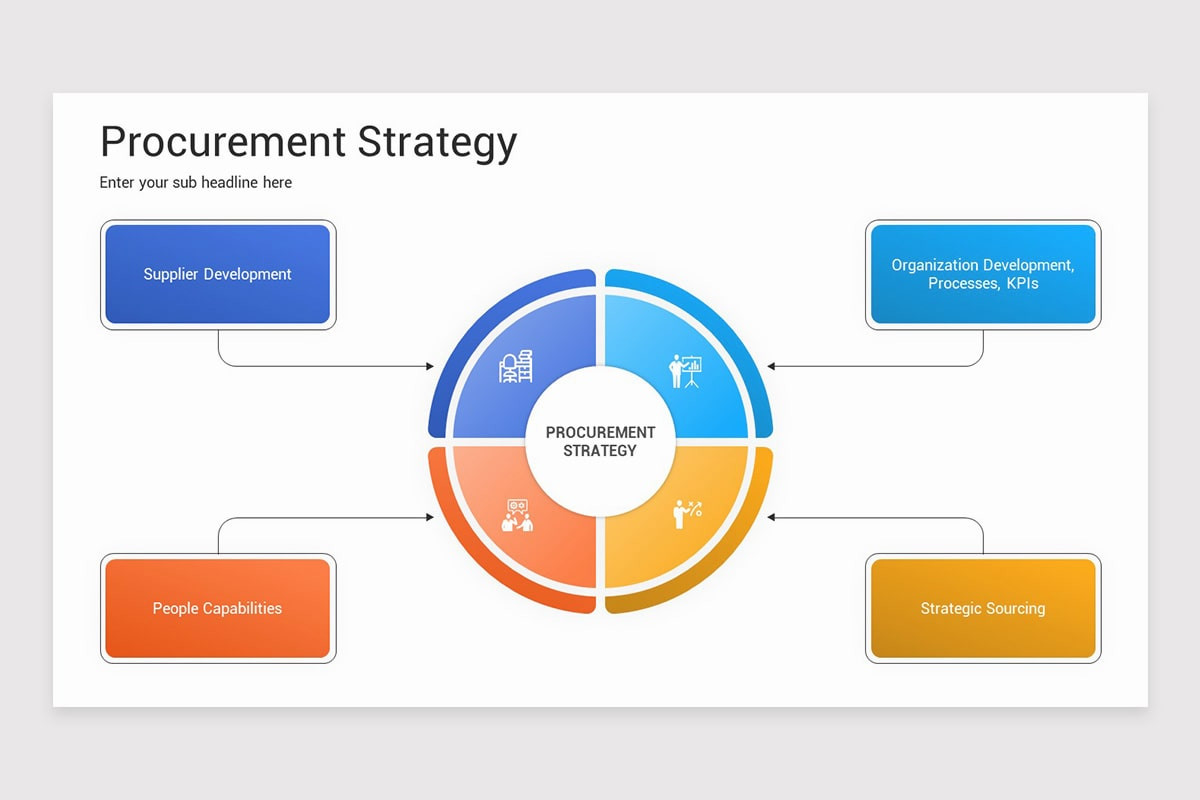 Procurement Strategy

Enter your sub headline here

Supplier Development

Organization Development, Processes, KPIs

PROCUREMENT STRATEGY

People Capabilities

Strategic Sourcing